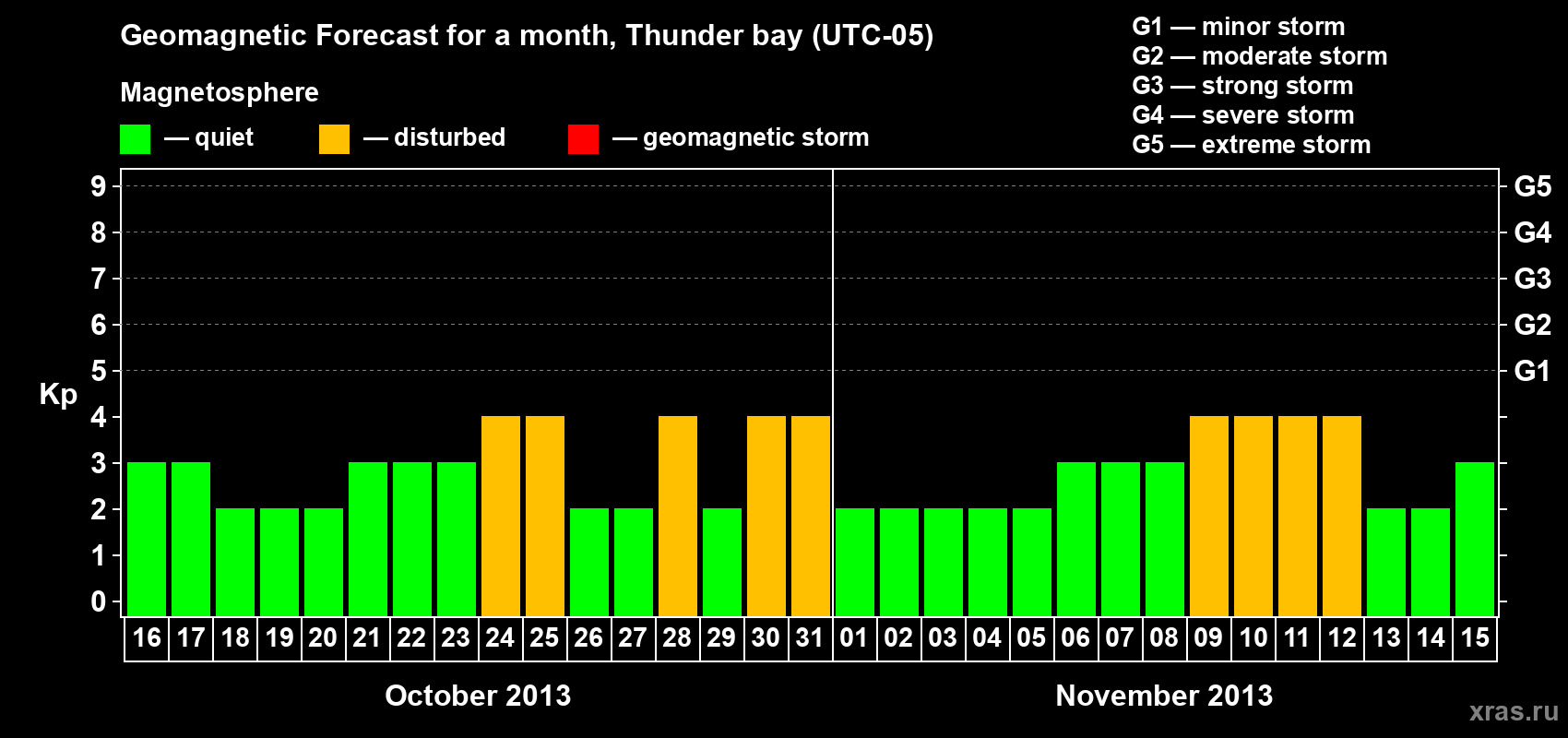 Geomagnetic Forecast for a month, Thunder bay (UTC-05)

Magnetosphere

— quiet — disturbed — geomagnetic storm

G1 — minor storm
G2 — moderate storm
G3 — strong storm
G4 — severe storm
G5 — extreme storm

Kp

9 8 7 6 5 4 3 2 1 0

G5 G4 G3 G2 G1

16 17 18 19 20 21 22 23 24 25 26 27 28 29 30 31 01 02 03 04 05 06 07 08 09 10 11 12 13 14 15

October 2013

November 2013

xras.ru